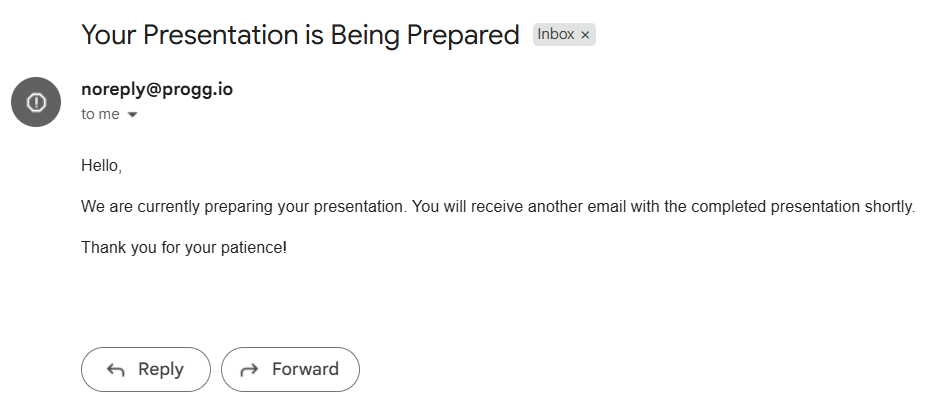 Your Presentation is Being Prepared Inbox ×

noreply@progg.io
to me

Hello,

We are currently preparing your presentation. You will receive another email with the completed presentation shortly.

Thank you for your patience!

Reply Forward